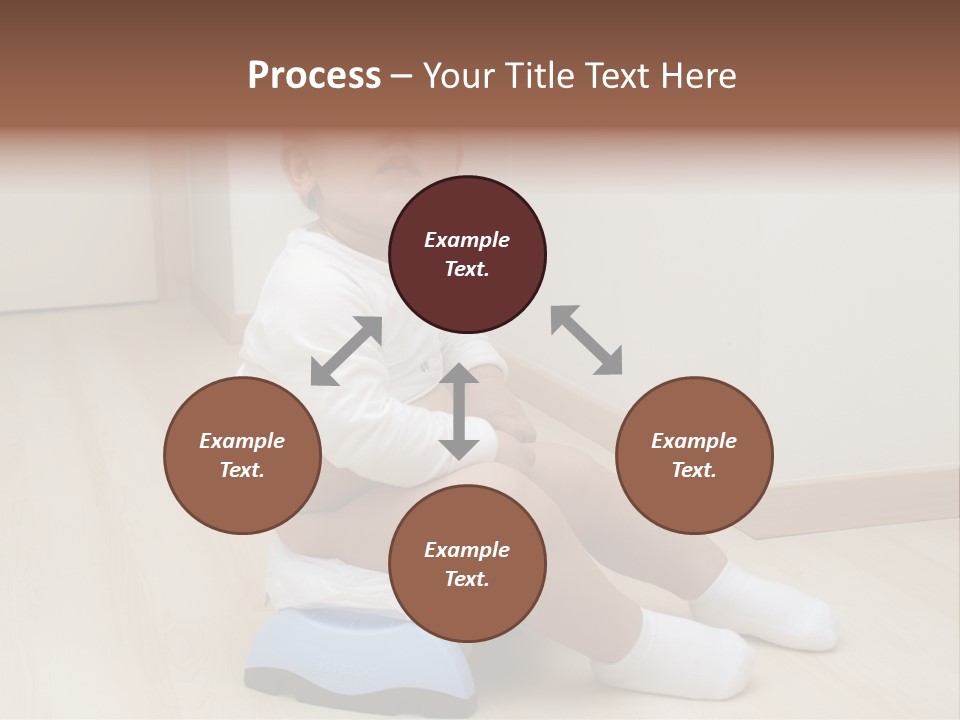 Process – Your Title Text Here

Example Text.

Example Text.

Example Text.

Example Text.